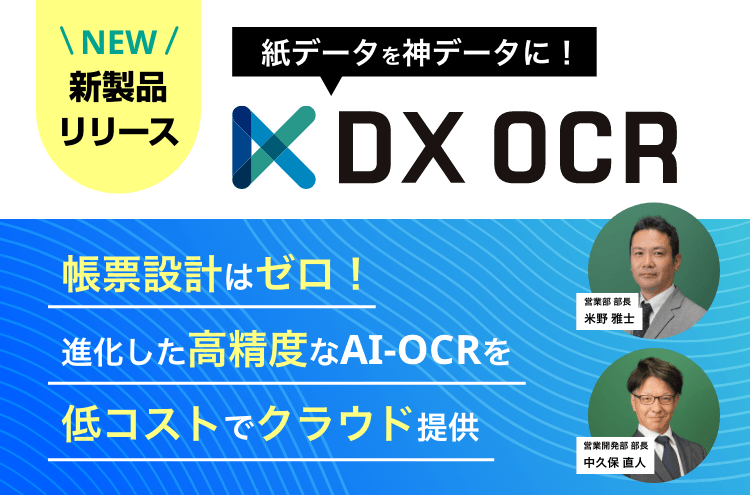 \ NEW /
新製品
リリース

紙データを神データに！

DX OCR

帳票設計はゼロ！
進化した高精度なAI-OCRを
低コストでクラウド提供

営業部 部長
米野 雅士

営業開発部 部長
中久保 直人